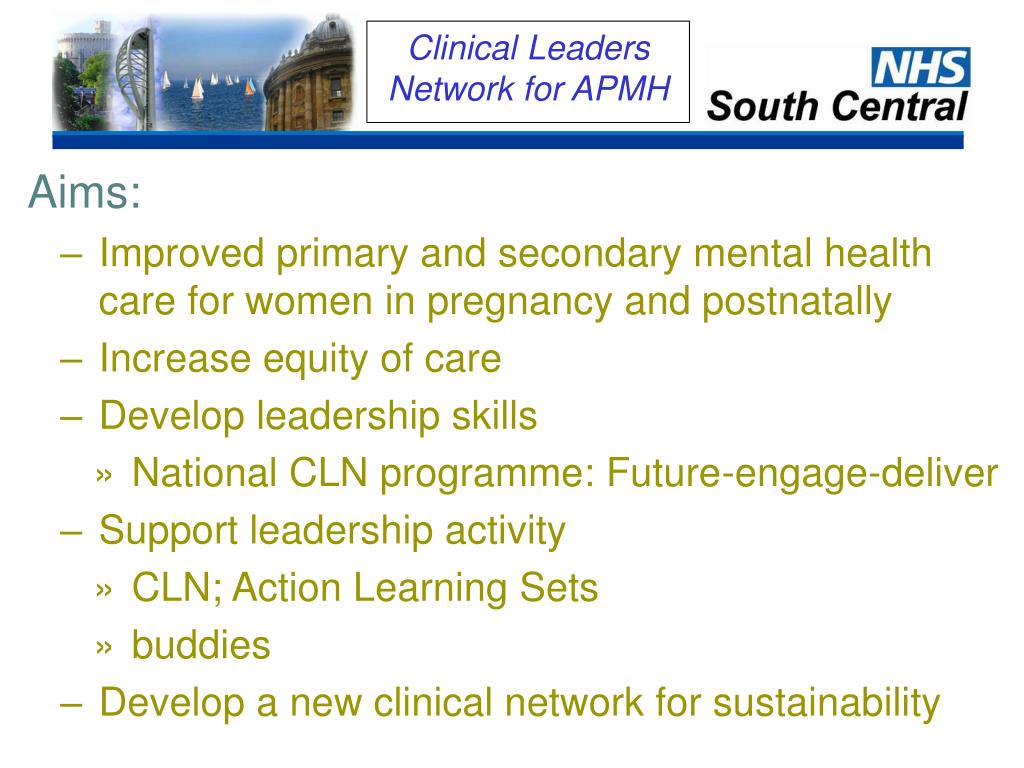 Clinical Leaders Network for APMH

NHS South Central

Aims:

– Improved primary and secondary mental health care for women in pregnancy and postnatally
– Increase equity of care
– Develop leadership skills
» National CLN programme: Future-engage-deliver
– Support leadership activity
» CLN; Action Learning Sets
» buddies
– Develop a new clinical network for sustainability